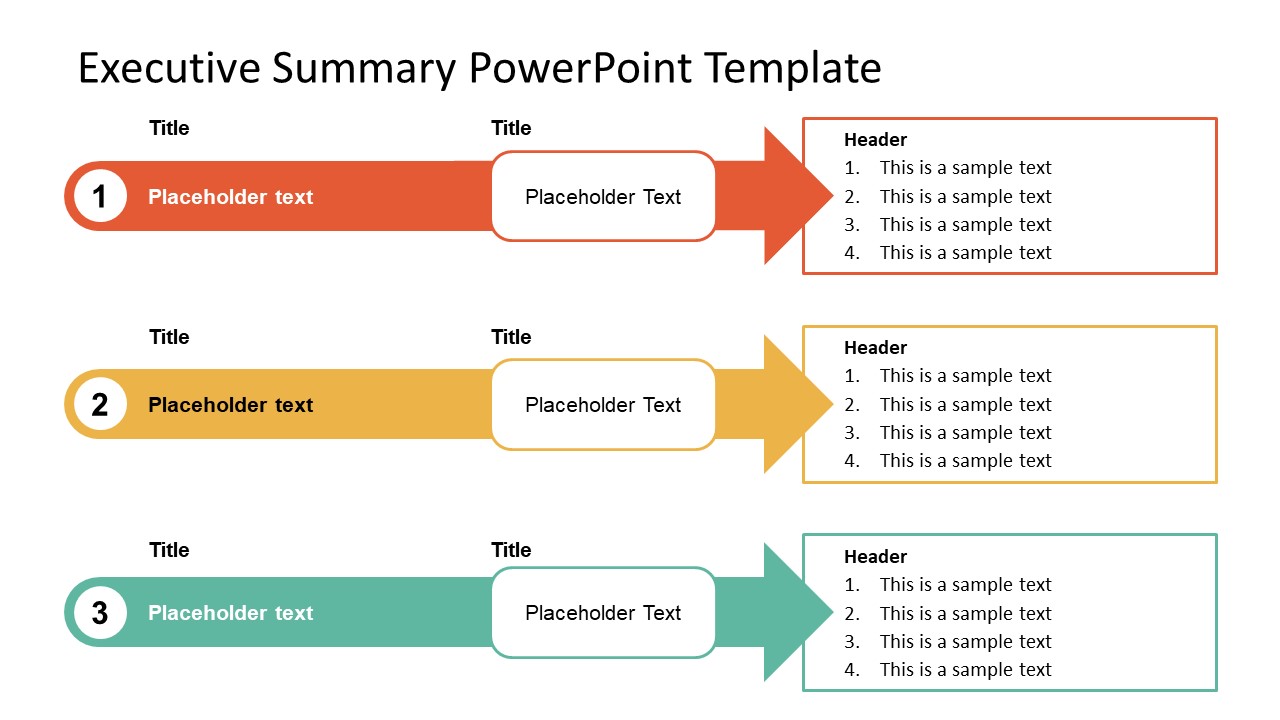 Executive Summary PowerPoint Template

Title

Title

1 Placeholder text

Placeholder Text

Header
1. This is a sample text
2. This is a sample text
3. This is a sample text
4. This is a sample text

Title

Title

2 Placeholder text

Placeholder Text

Header
1. This is a sample text
2. This is a sample text
3. This is a sample text
4. This is a sample text

Title

Title

3 Placeholder text

Placeholder Text

Header
1. This is a sample text
2. This is a sample text
3. This is a sample text
4. This is a sample text